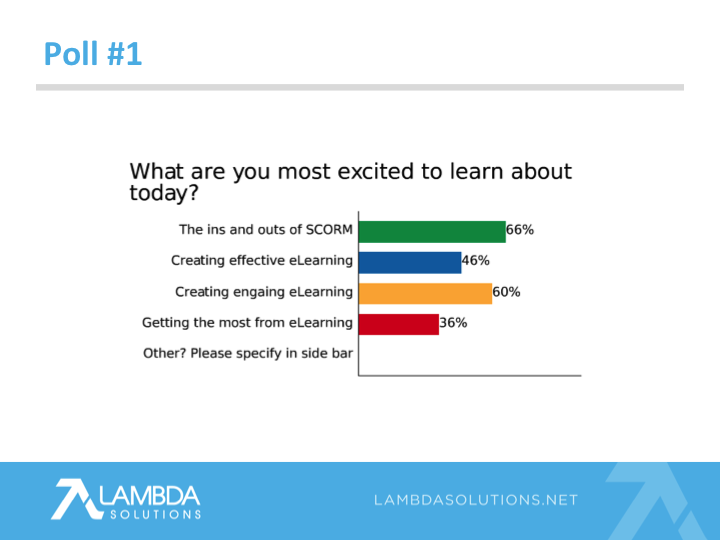 Poll #1

What are you most excited to learn about today?

The ins and outs of SCORM 66%

Creating effective eLearning 46%

Creating engaing eLearning 60%

Getting the most from eLearning 36%

Other? Please specify in side bar

LAMBDA SOLUTIONS

LAMBDASOLUTIONS.NET